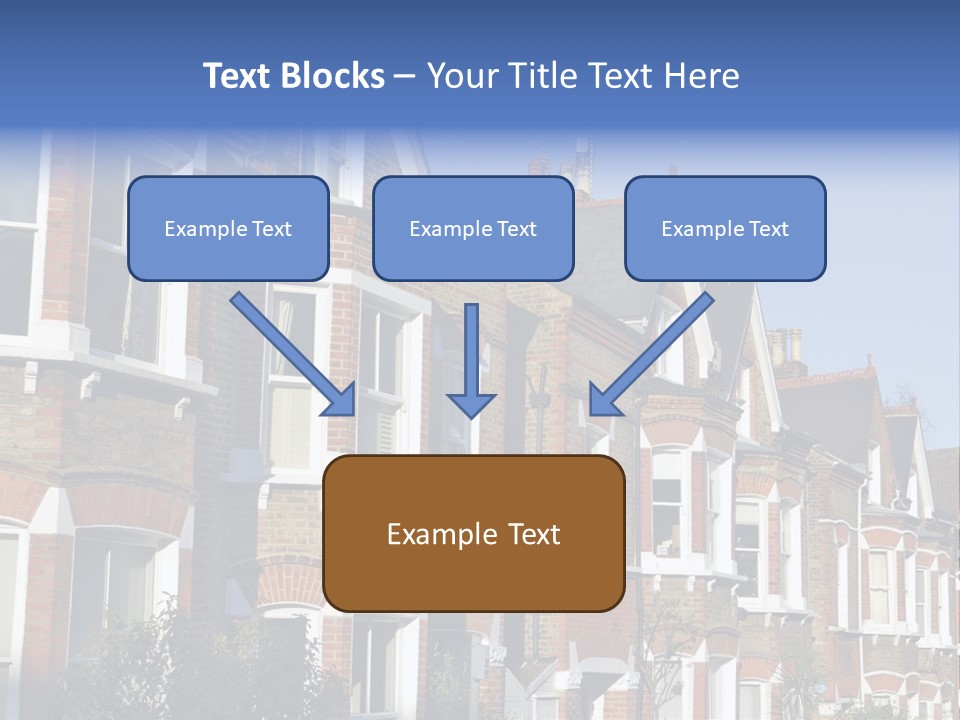 Text Blocks – Your Title Text Here

Example Text

Example Text

Example Text

Example Text